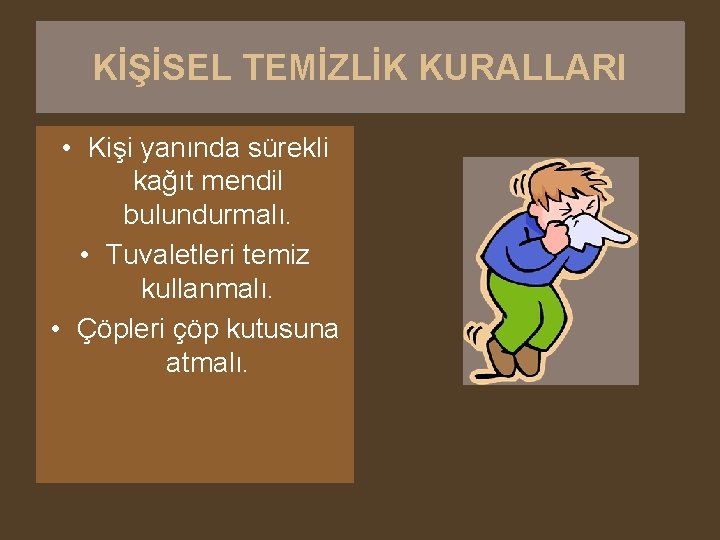 KİŞİSEL TEMİZLİK KURALLARI

• Kişi yanında sürekli kağıt mendil bulundurmalı.
• Tuvaletleri temiz kullanmalı.
• Çöpleri çöp kutusuna atmalı.